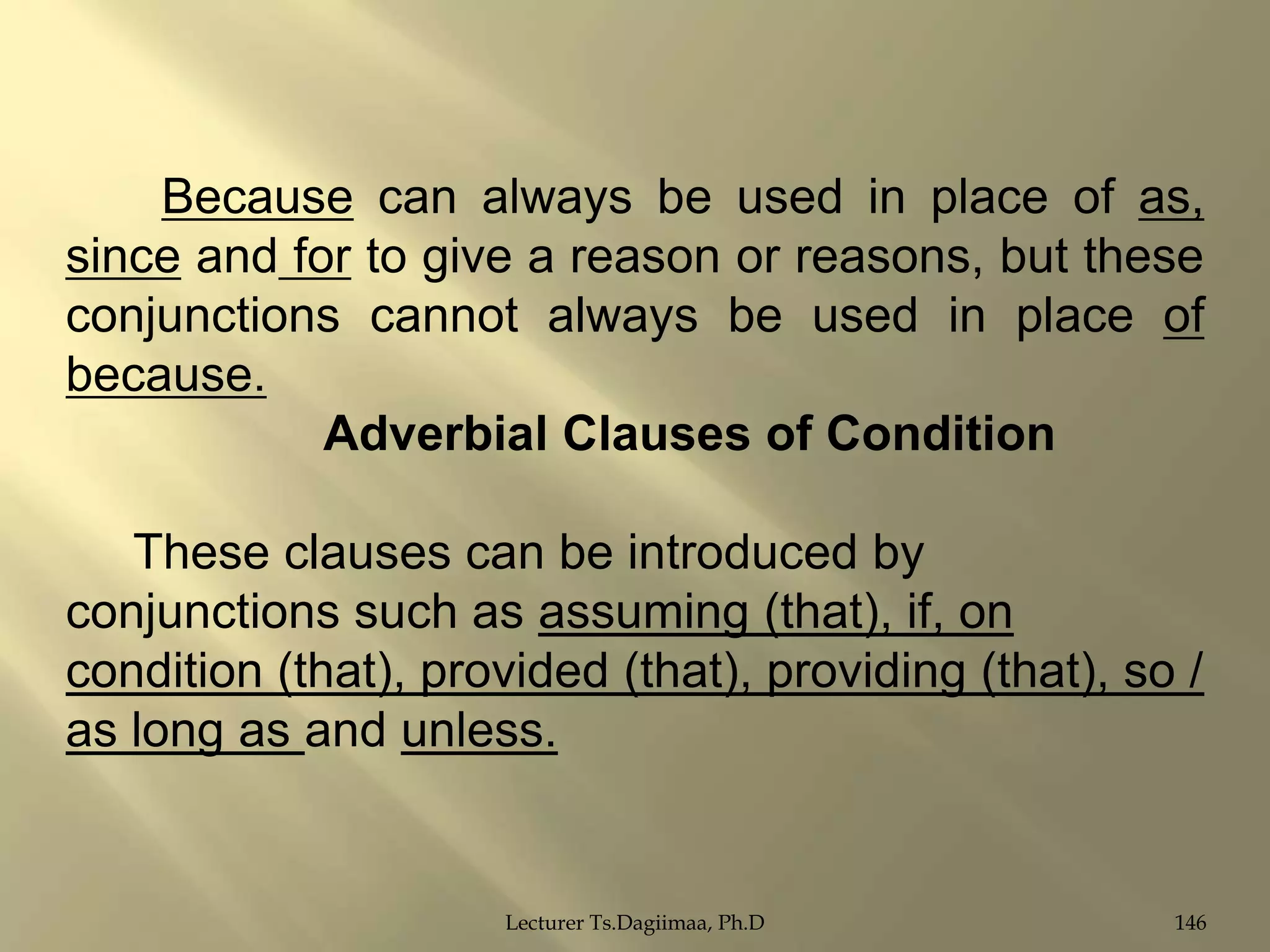 Because can always be used in place of as, since and for to give a reason or reasons, but these conjunctions cannot always be used in place of because.

Adverbial Clauses of Condition

These clauses can be introduced by conjunctions such as assuming (that), if, on condition (that), provided (that), providing (that), so / as long as and unless.

Lecturer Ts.Dagiimaa, Ph.D

146